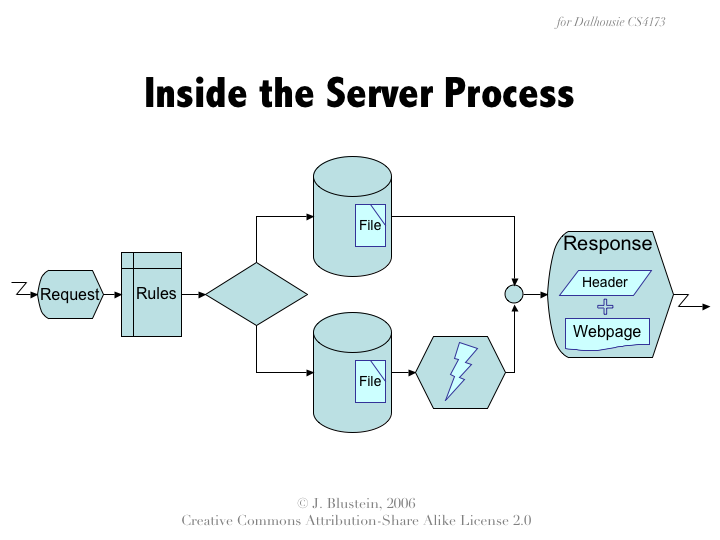 for Dalhousie CS4173

Inside the Server Process

Request

Rules

File

File

Response

Header

Webpage

© J. Blustein, 2006
Creative Commons Attribution-Share Alike License 2.0